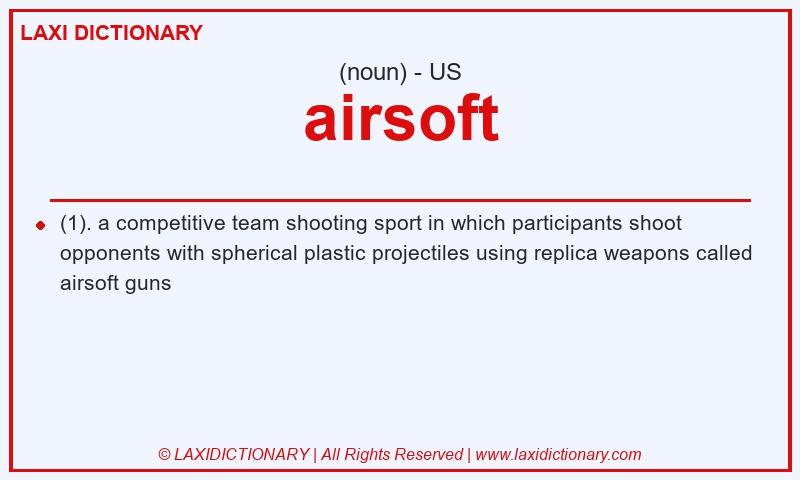 LAXI DICTIONARY

(noun) - US

airsoft

(1). a competitive team shooting sport in which participants shoot opponents with spherical plastic projectiles using replica weapons called airsoft guns

© LAXIDICTIONARY | All Rights Reserved | www.laxidictionary.com